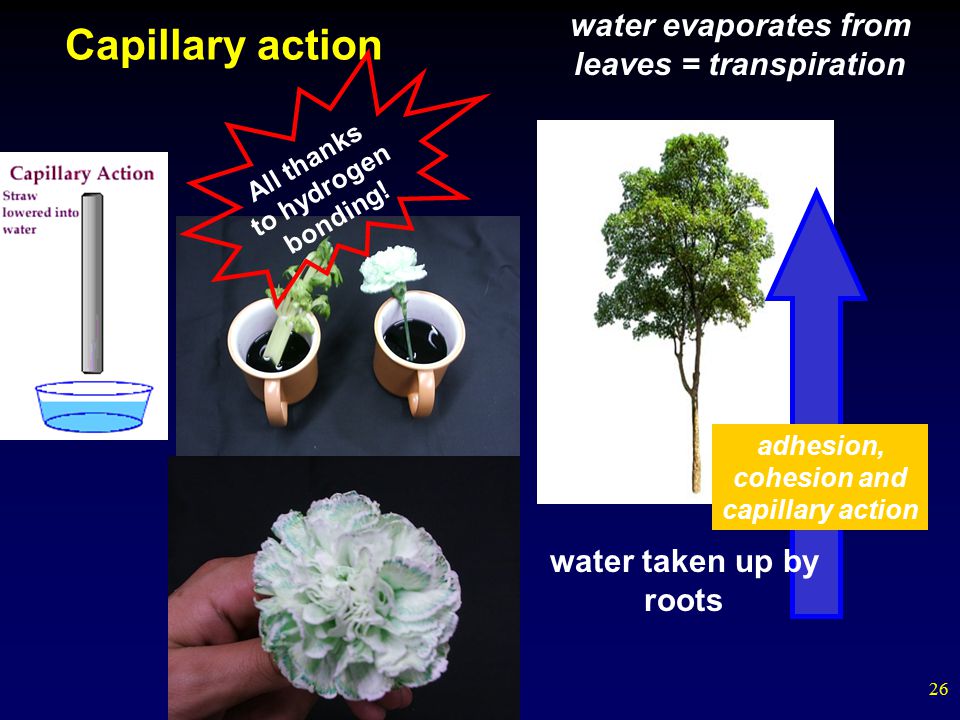 Capillary action

water evaporates from leaves = transpiration

Capillary Action

Straw lowered into water

All thanks to hydrogen bonding!

adhesion, cohesion and capillary action

water taken up by roots

26